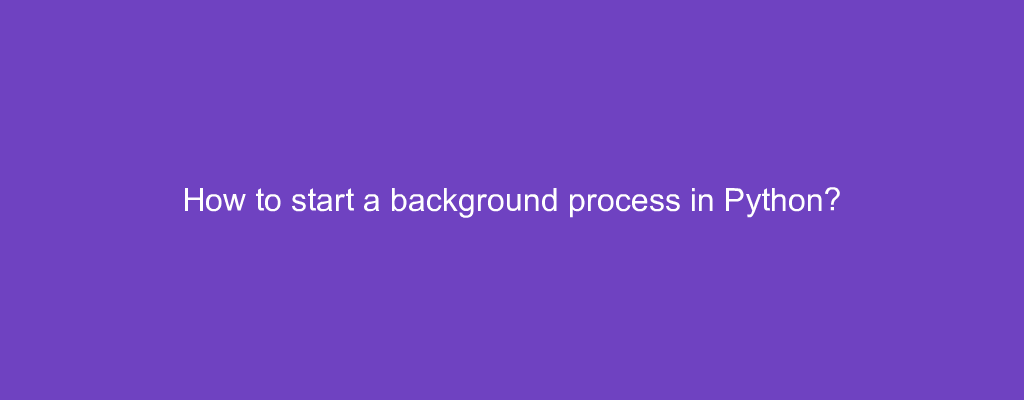 How to start a background process in Python?